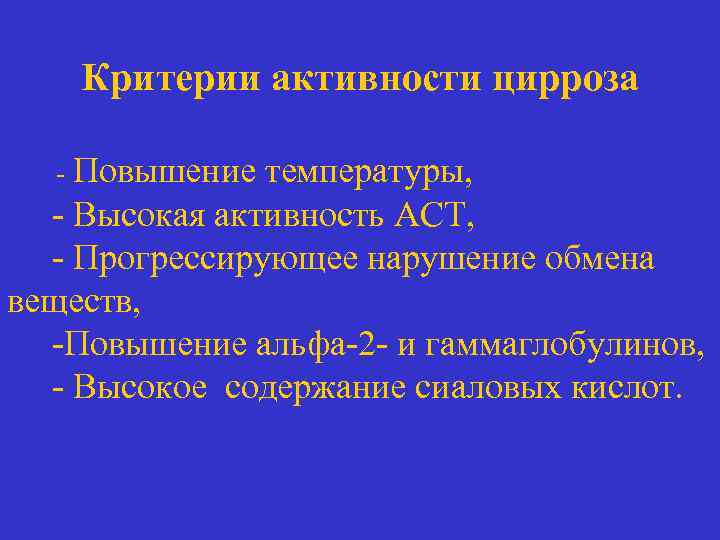 Критерии активности цирроза

- Повышение температуры,
- Высокая активность АСТ,
- Прогрессирующее нарушение обмена веществ,
-Повышение альфа-2- и гаммаглобулинов,
- Высокое  содержание сиаловых кислот.